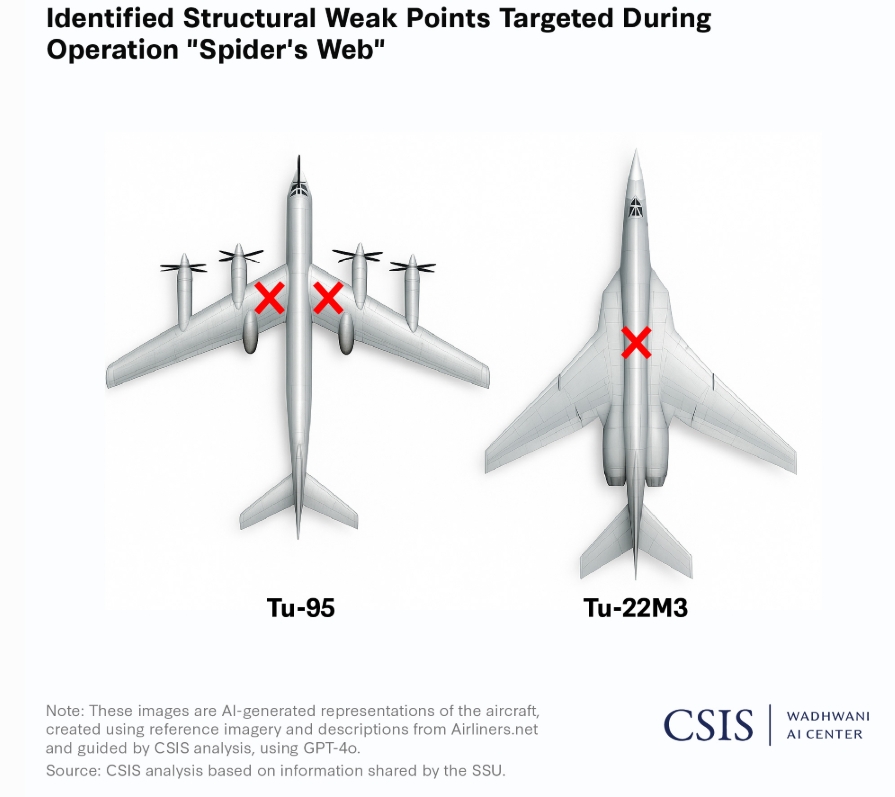 Identified Structural Weak Points Targeted During Operation "Spider's Web"

Tu-95

Tu-22M3

Note: These images are AI-generated representations of the aircraft, created using reference imagery and descriptions from Airliners.net and guided by CSIS analysis, using GPT-4o.

Source: CSIS analysis based on information shared by the SSU.

CSIS | WADHWANI AI CENTER